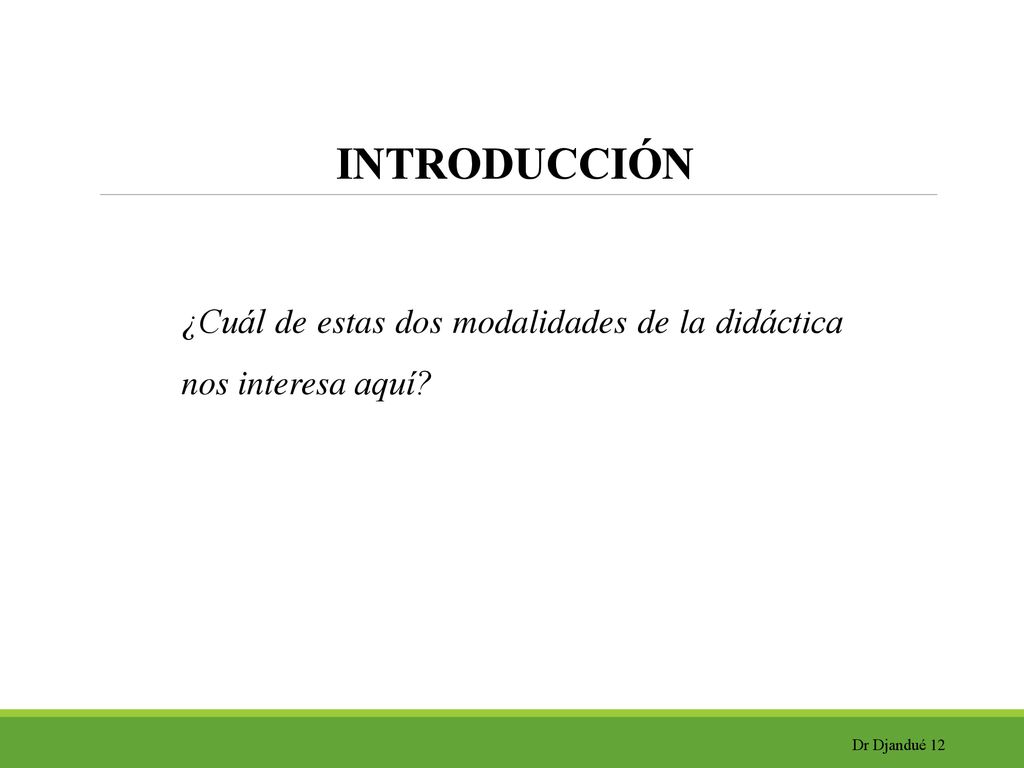 INTRODUCCIÓN

¿Cuál de estas dos modalidades de la didáctica nos interesa aquí?

Dr Djandué 12